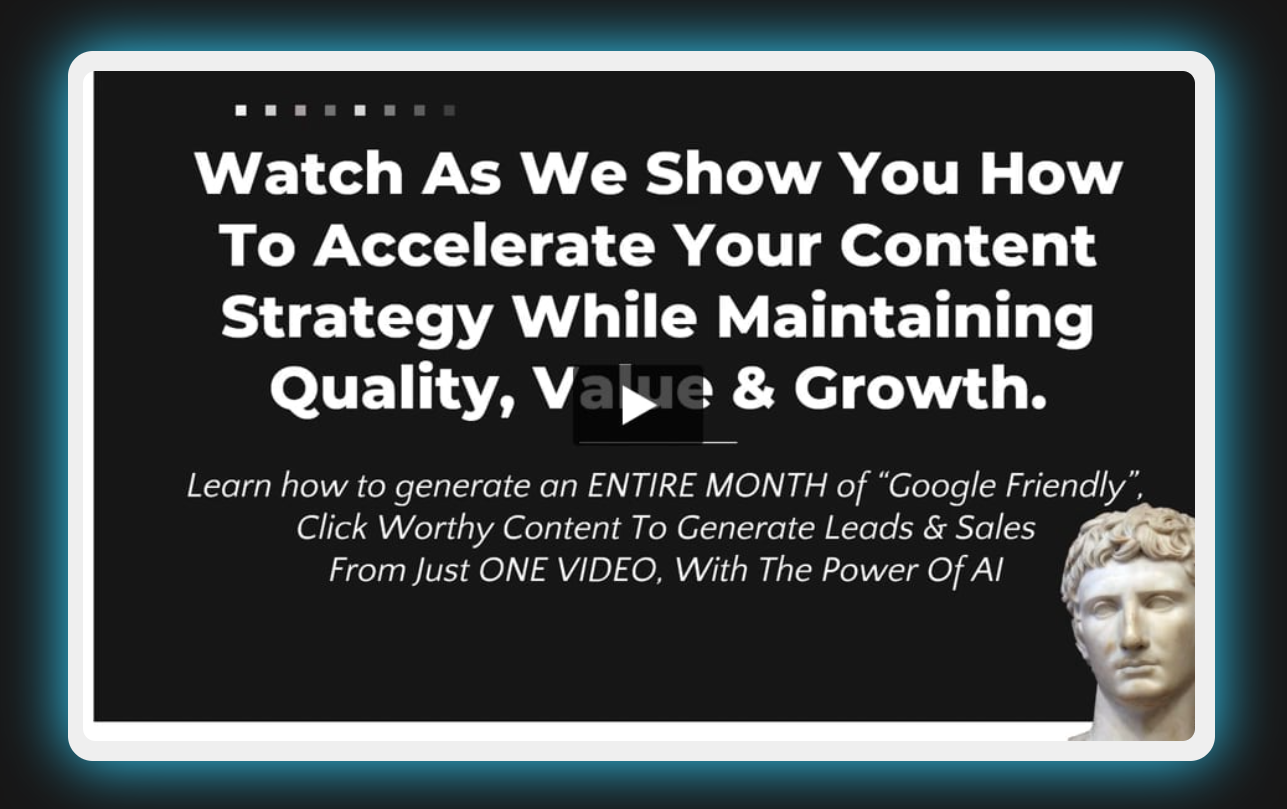 Watch As We Show You How To Accelerate Your Content Strategy While Maintaining Quality, Value & Growth.

Learn how to generate an ENTIRE MONTH of “Google Friendly”, Click Worthy Content To Generate Leads & Sales From Just ONE VIDEO, With The Power Of AI